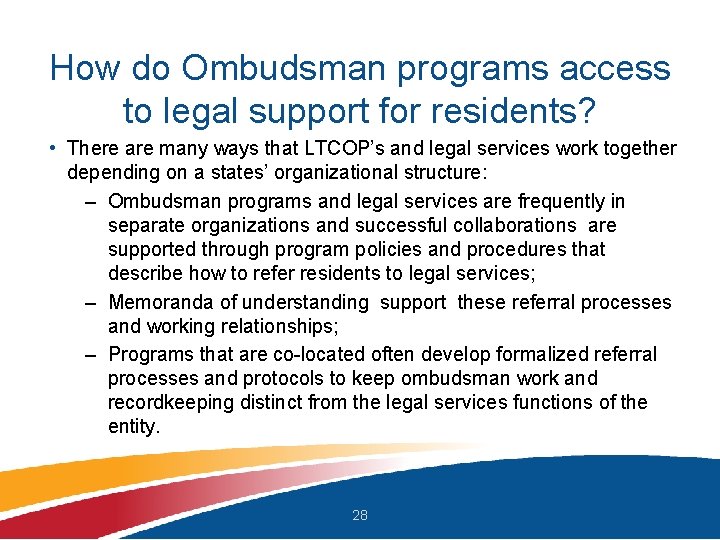 How do Ombudsman programs access to legal support for residents?

• There are many ways that LTCOP's and legal services work together depending on a states' organizational structure:

– Ombudsman programs and legal services are frequently in separate organizations and successful collaborations are supported through program policies and procedures that describe how to refer residents to legal services;

– Memoranda of understanding support these referral processes and working relationships;

– Programs that are co-located often develop formalized referral processes and protocols to keep ombudsman work and recordkeeping distinct from the legal services functions of the entity.

28